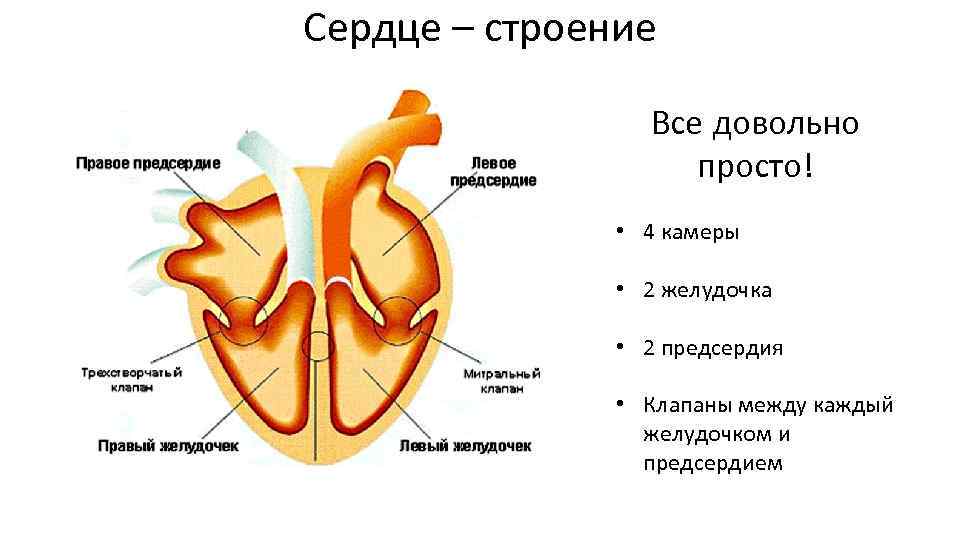 Сердце – строение

Правое предсердие

Левое предсердие

Трехстворчатый клапан

Митральный клапан

Правый желудочек

Левый желудочек

Все довольно просто!

• 4 камеры

• 2 желудочка

• 2 предсердия

• Клапаны между каждый желудочком и предсердием